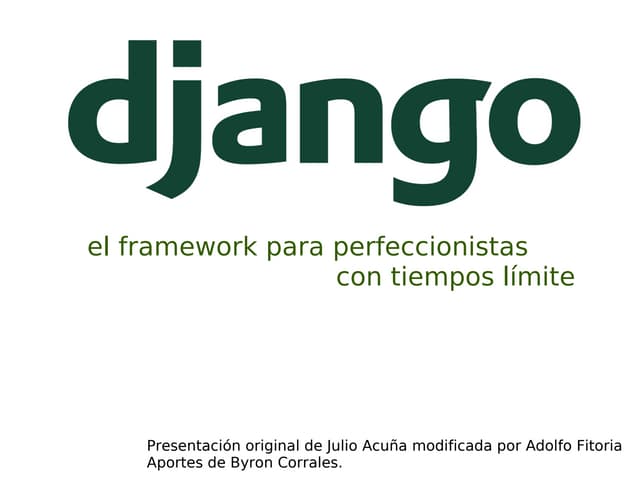 django

el framework para perfeccionistas
con tiempos límite

Presentación original de Julio Acuña modificada por Adolfo Fitoria
Aportes de Byron Corrales.